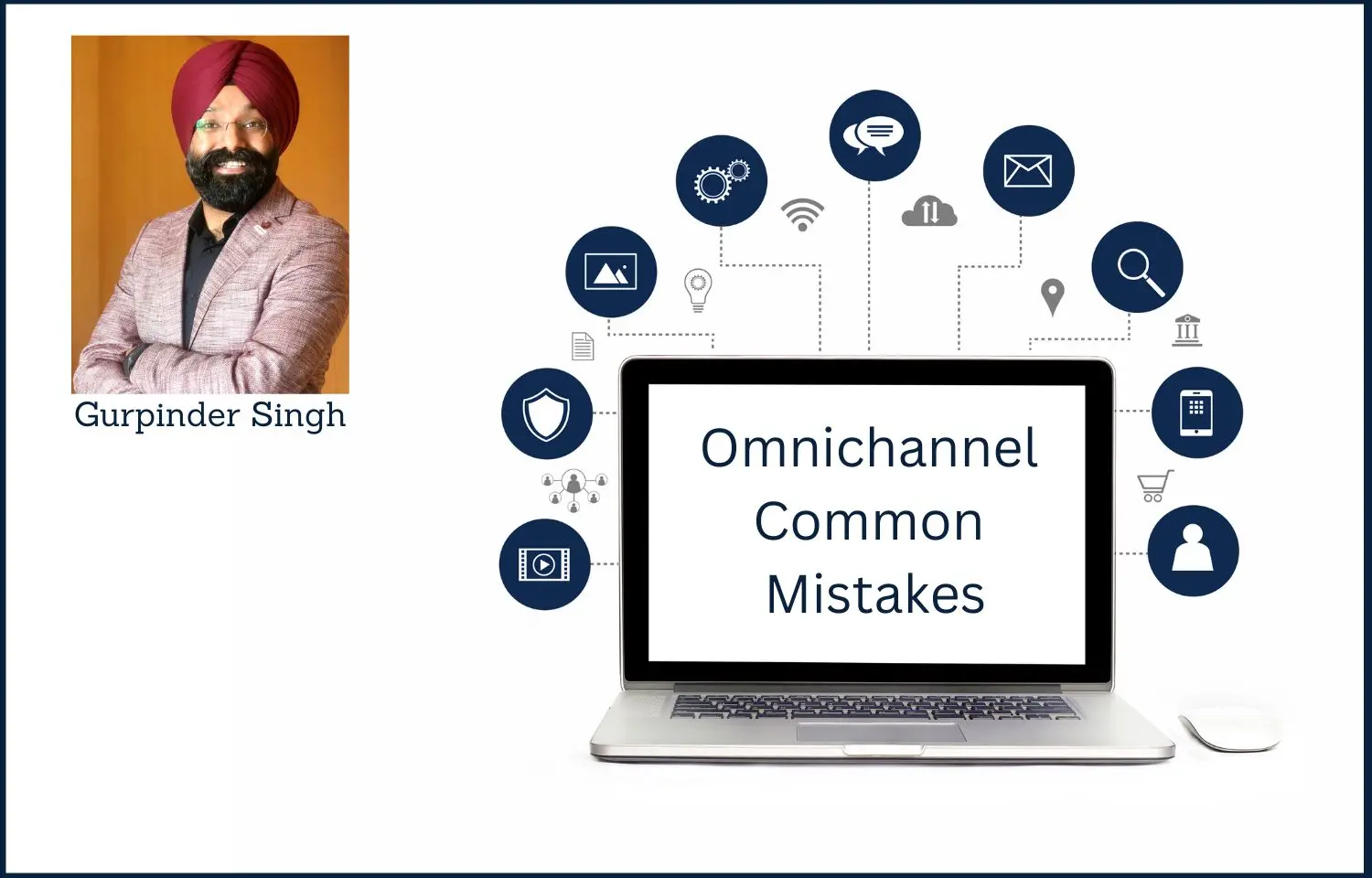 Gurpinder Singh

Omnichannel Common Mistakes